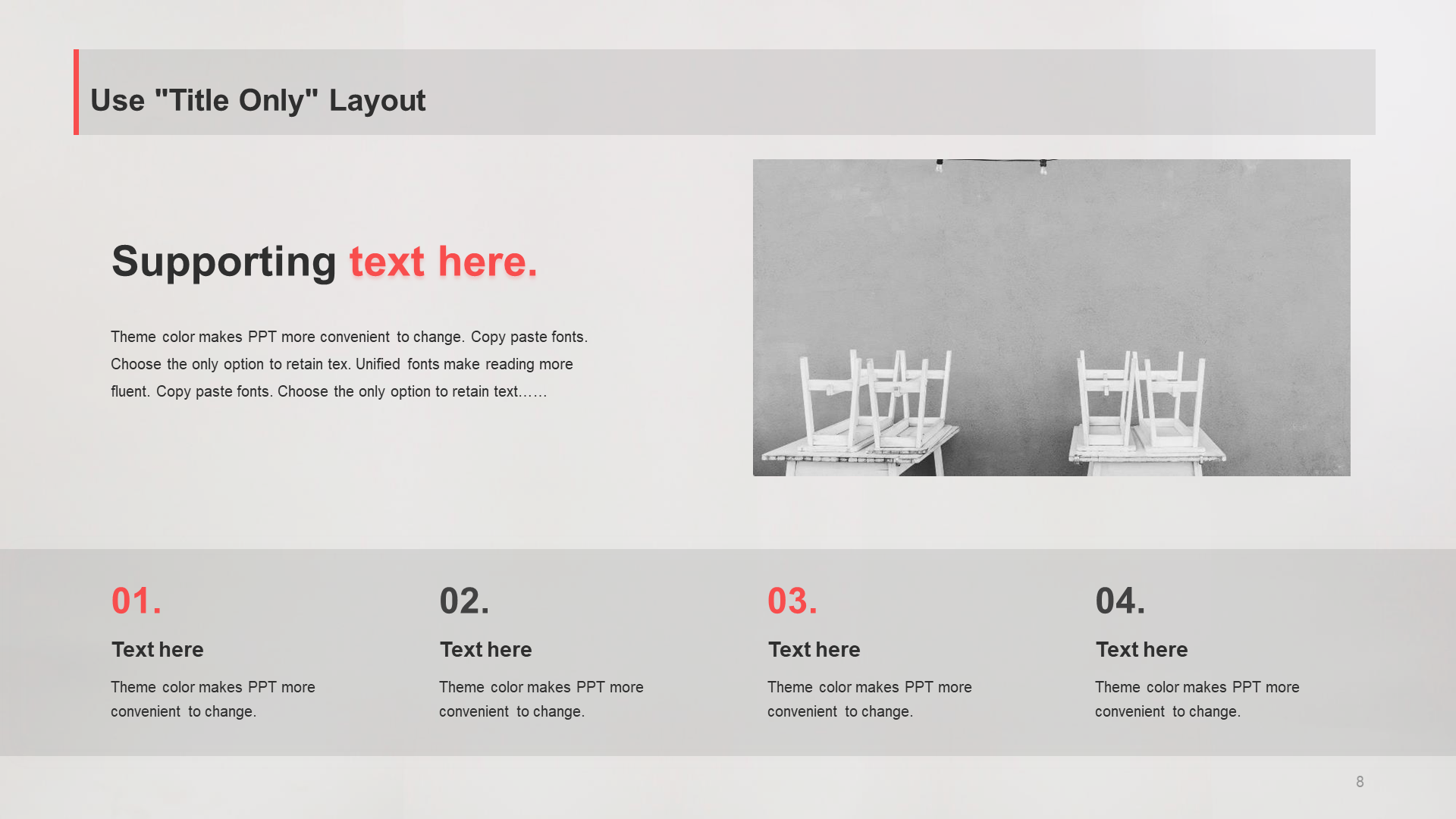 Use "Title Only" Layout

Supporting text here.

Theme color makes PPT more convenient to change. Copy paste fonts. Choose the only option to retain tex. Unified fonts make reading more fluent. Copy paste fonts. Choose the only option to retain text……

01.

Text here

Theme color makes PPT more convenient to change.

02.

Text here

Theme color makes PPT more convenient to change.

03.

Text here

Theme color makes PPT more convenient to change.

04.

Text here

Theme color makes PPT more convenient to change.

8